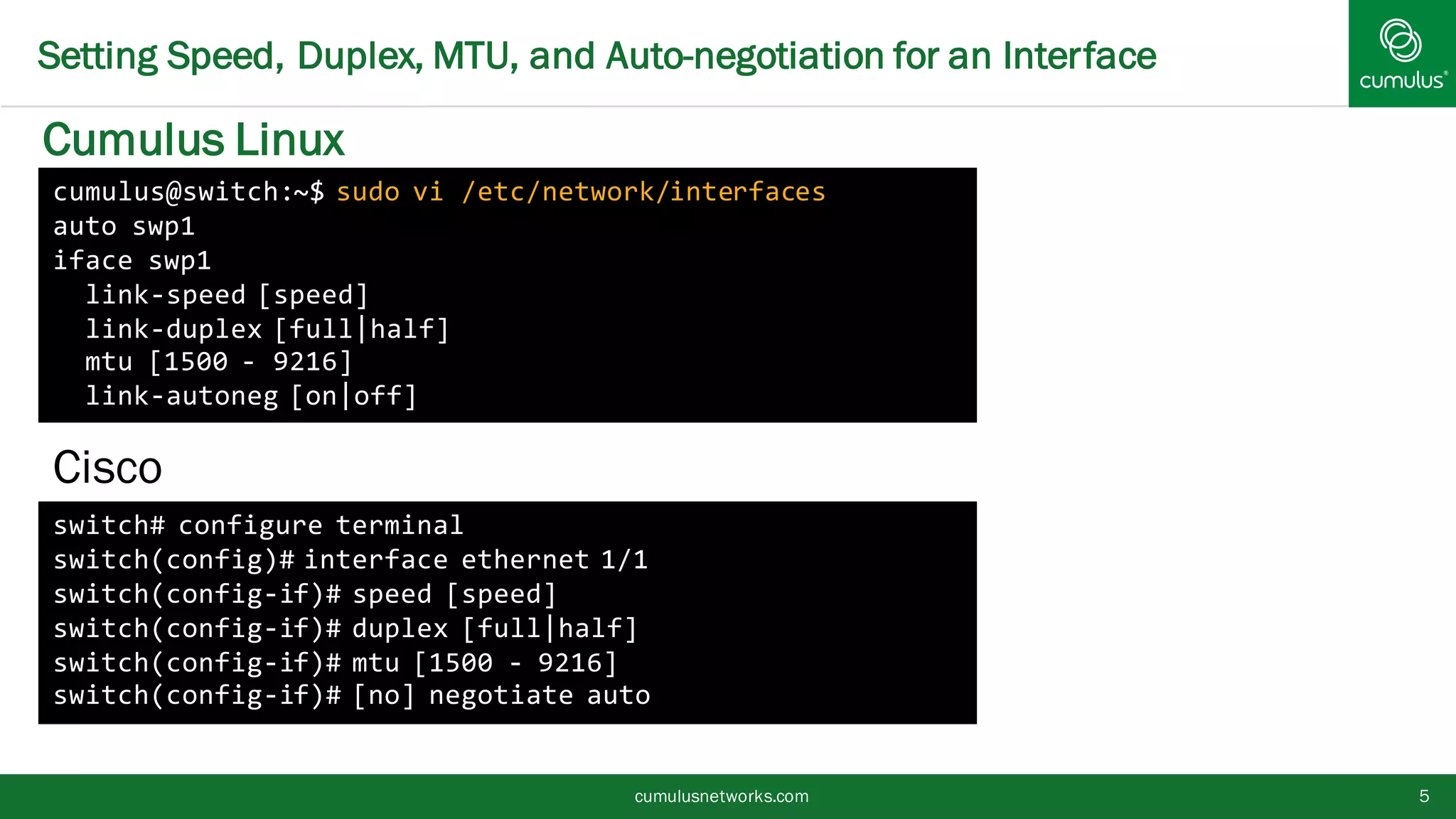 Setting Speed, Duplex, MTU, and Auto-negotiation for an Interface

cumulus®

Cumulus Linux

cumulus@switch:~$ sudo vi /etc/network/interfaces
auto swp1
iface swp1
  link-speed [speed]
  link-duplex [full|half]
  mtu [1500 - 9216]
  link-autoneg [on|off]

Cisco

switch# configure terminal
switch(config)# interface ethernet 1/1
switch(config-if)# speed [speed]
switch(config-if)# duplex [full|half]
switch(config-if)# mtu [1500 - 9216]
switch(config-if)# [no] negotiate auto

cumulusnetworks.com

5